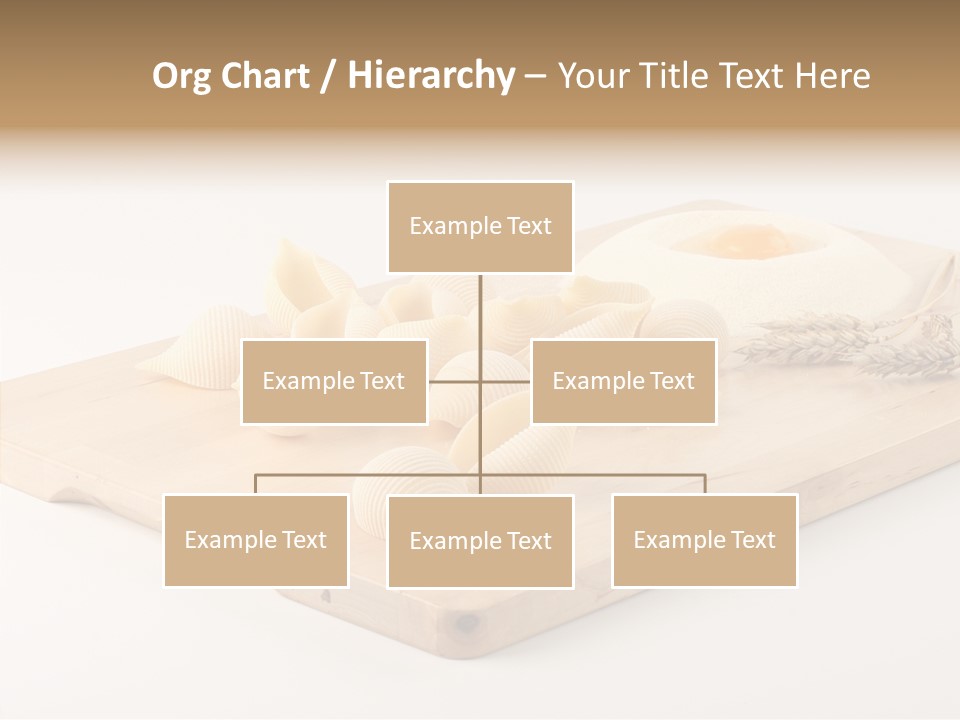 Org Chart / Hierarchy – Your Title Text Here

Example Text

Example Text

Example Text

Example Text

Example Text

Example Text